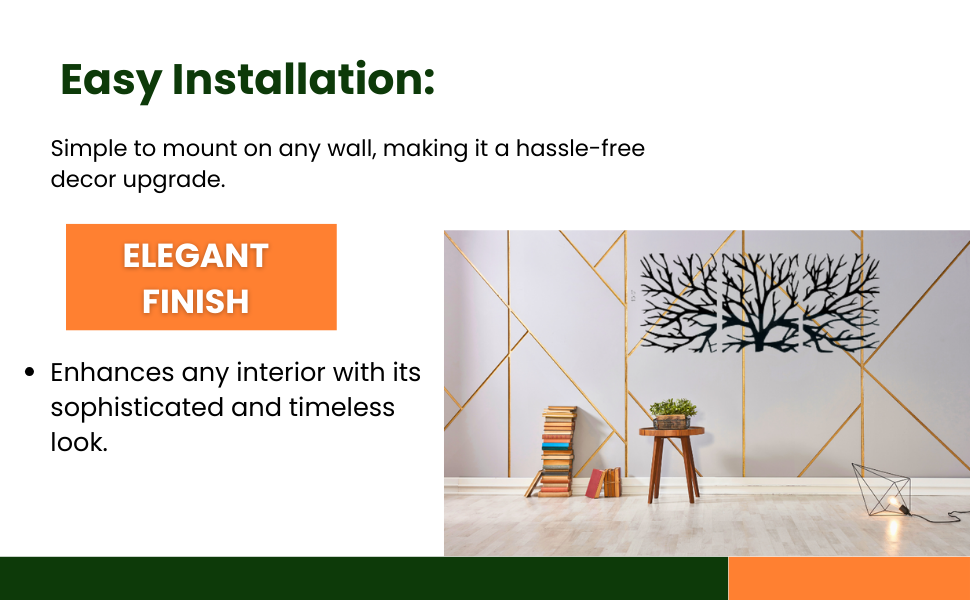 Easy Installation:

Simple to mount on any wall, making it a hassle-free decor upgrade.

ELEGANT FINISH

• Enhances any interior with its sophisticated and timeless look.